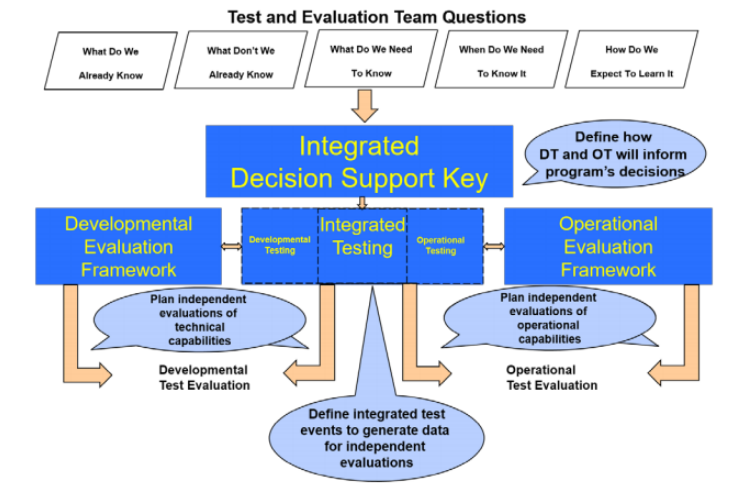 Test and Evaluation Team Questions

What Do We Already Know

What Don't We Already Know

What Do We Need To Know

When Do We Need To Know It

How Do We Expect To Learn It

Integrated Decision Support Key

Define how DT and OT will inform program's decisions

Developmental Evaluation Framework

Developmental Testing

Integrated Testing

Operational Testing

Operational Evaluation Framework

Plan independent evaluations of technical capabilities

Plan independent evaluations of operational capabilities

Developmental Test Evaluation

Operational Test Evaluation

Define integrated test events to generate data for independent evaluations